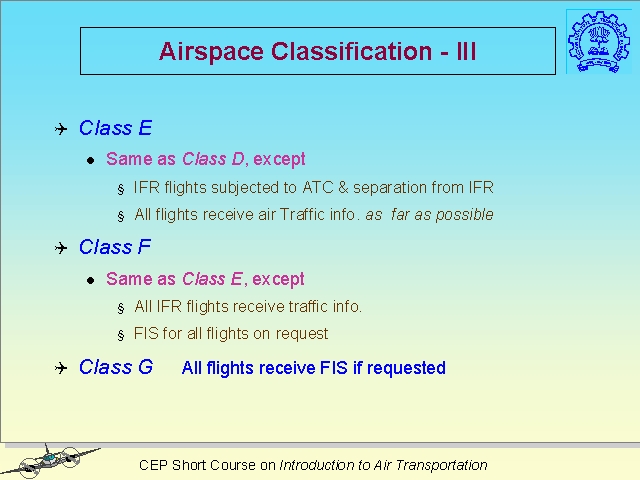 Airspace Classification - III

Class E

Same as Class D, except

§ IFR flights subjected to ATC & separation from IFR

§ All flights receive air Traffic info. as far as possible

Class F

Same as Class E, except

§ All IFR flights receive traffic info.

§ FIS for all flights on request

Class G All flights receive FIS if requested

CEP Short Course on Introduction to Air Transportation